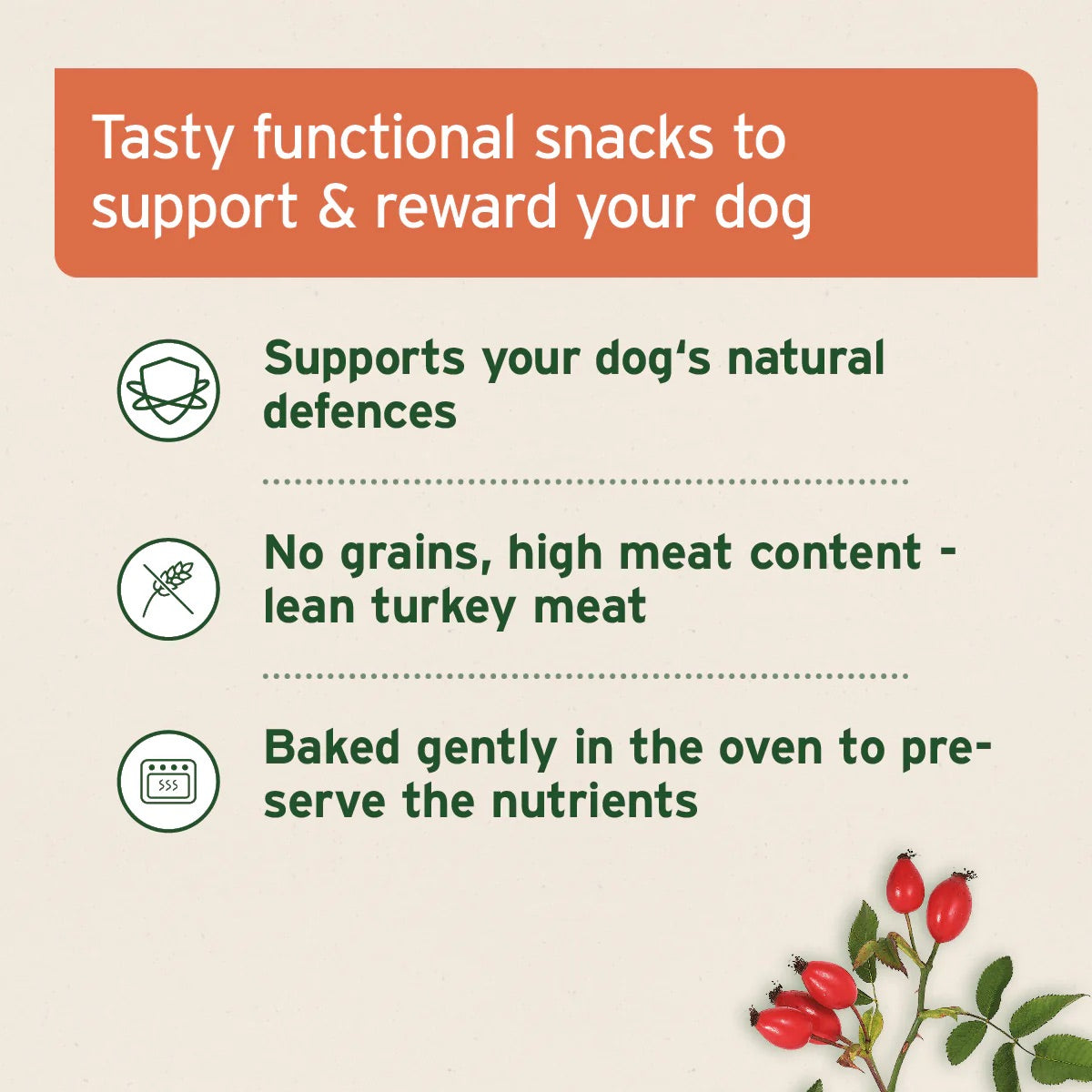 Tasty functional snacks to support & reward your dog

Supports your dog‘s natural defences

No grains, high meat content - lean turkey meat

Baked gently in the oven to preserve the nutrients